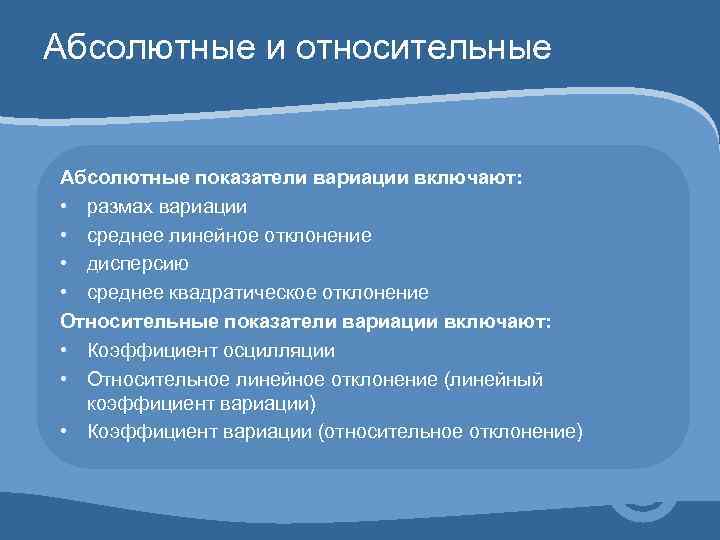 Абсолютные и относительные

Абсолютные показатели вариации включают:
• размах вариации
• среднее линейное отклонение
• дисперсию
• среднее квадратическое отклонение
Относительные показатели вариации включают:
• Коэффициент осцилляции
• Относительное линейное отклонение (линейный коэффициент вариации)
• Коэффициент вариации (относительное отклонение)